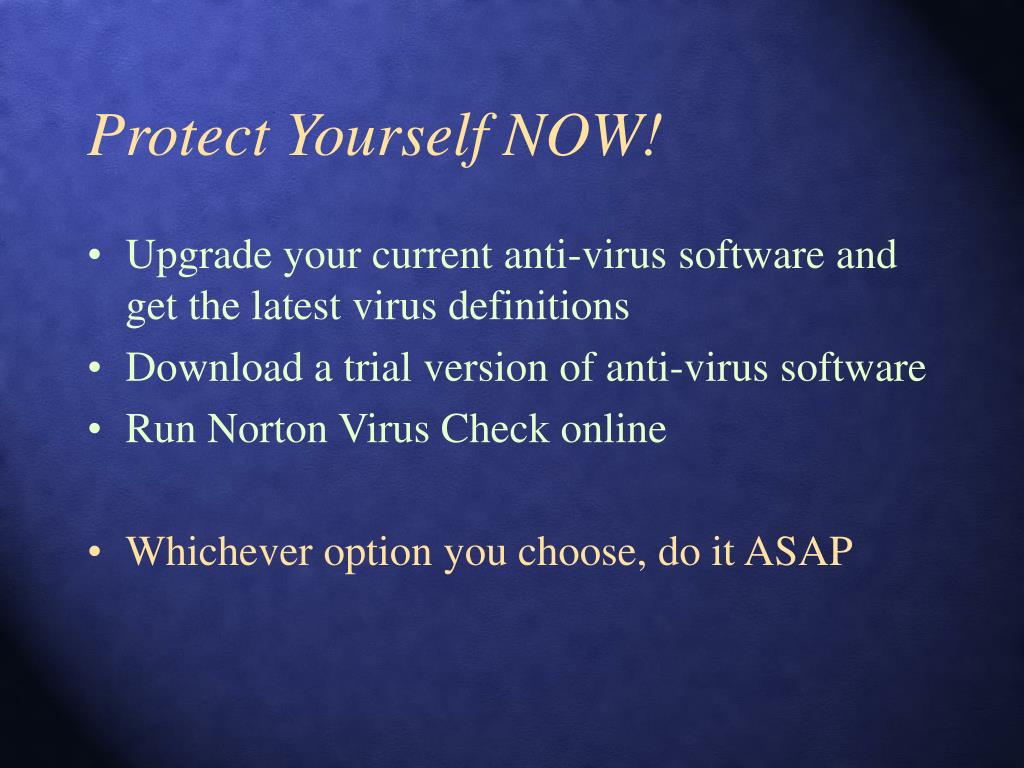 Protect Yourself NOW!

• Upgrade your current anti-virus software and get the latest virus definitions
• Download a trial version of anti-virus software
• Run Norton Virus Check online

• Whichever option you choose, do it ASAP